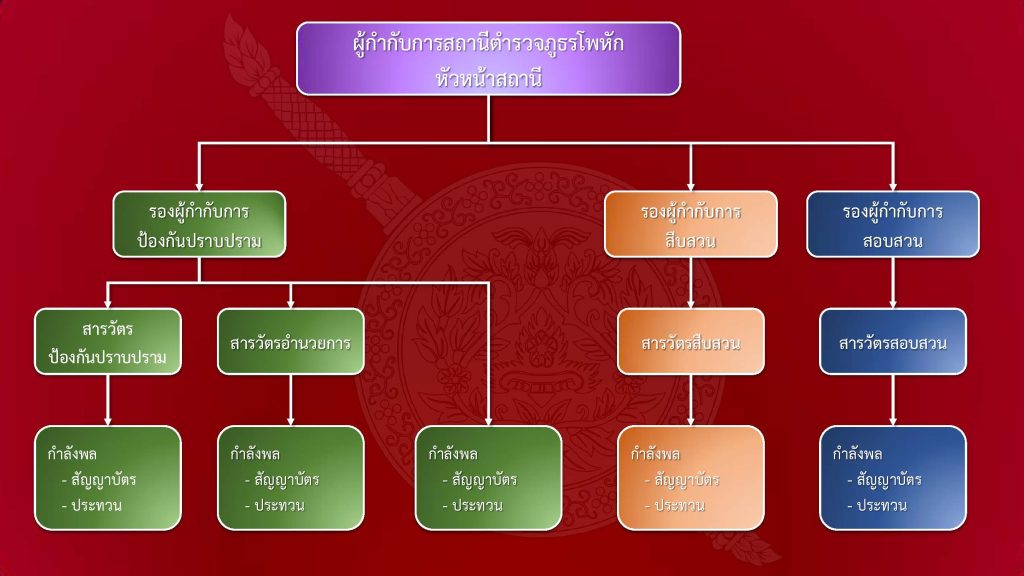 ผู้กำกับการสถานีตำรวจภูธรโพหัก
หัวหน้าสถานี

รองผู้กำกับการ
ป้องกันปราบปราม

รองผู้กำกับการ
สืบสวน

รองผู้กำกับการ
สอบสวน

สารวัตร
ป้องกันปราบปราม

สารวัตรอำนวยการ

สารวัตรสืบสวน

สารวัตรสอบสวน

กำลังพล
- สัญญาบัตร
- ประทวน

กำลังพล
- สัญญาบัตร
- ประทวน

กำลังพล
- สัญญาบัตร
- ประทวน

กำลังพล
- สัญญาบัตร
- ประทวน

กำลังพล
- สัญญาบัตร
- ประทวน